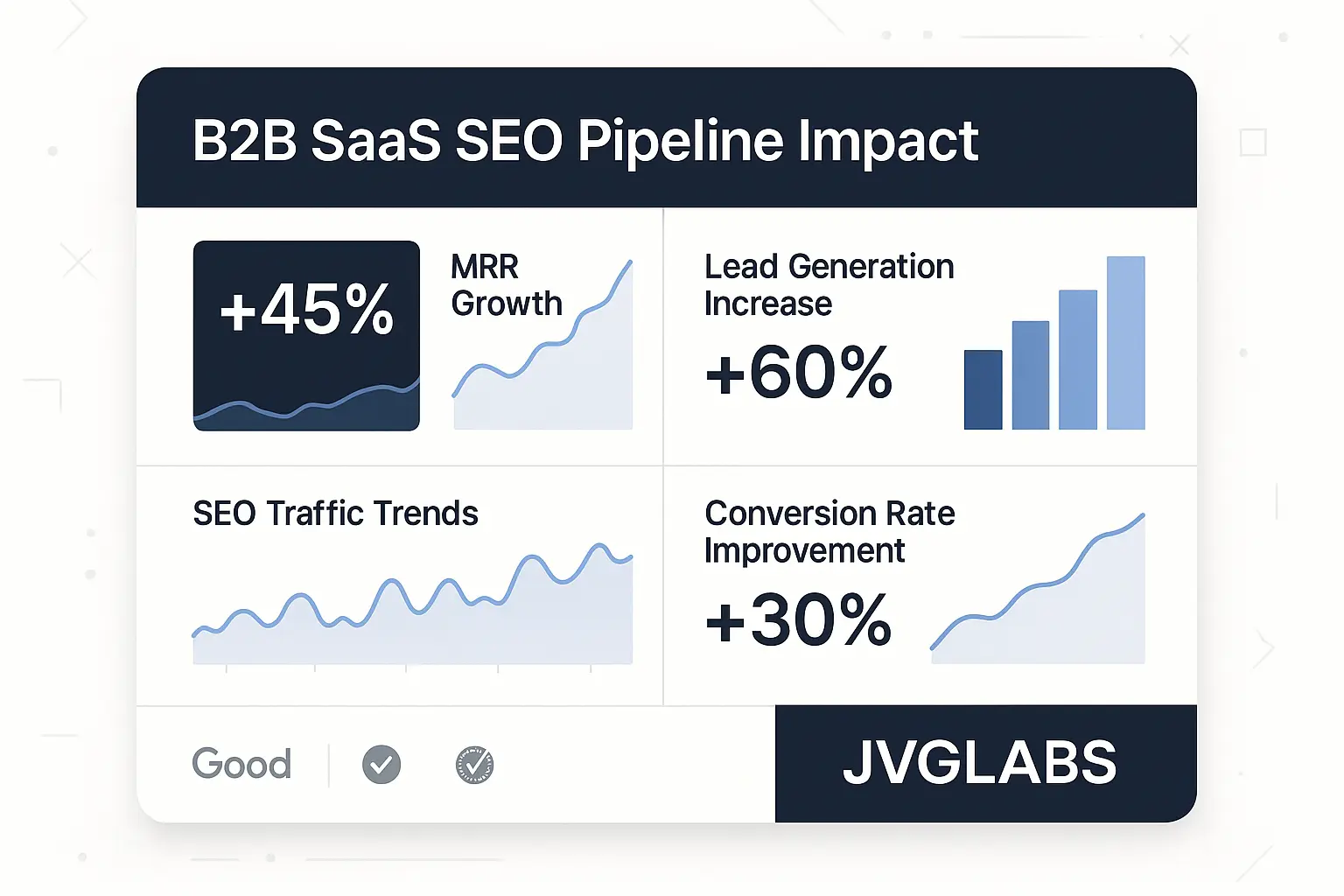 B2B SaaS SEO Pipeline Impact

+45%

MRR Growth

Lead Generation Increase

+60%

SEO Traffic Trends

Conversion Rate Improvement

+30%

Good

JVGLABS